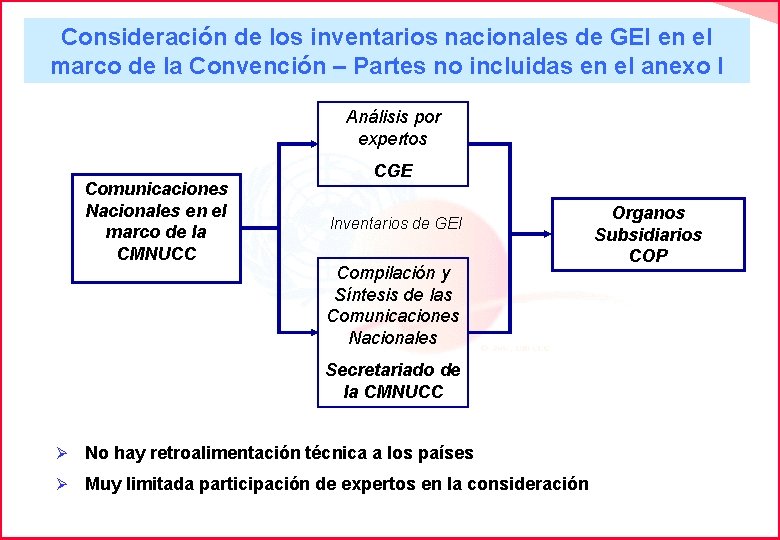 Consideración de los inventarios nacionales de GEI en el marco de la Convención – Partes no incluidas en el anexo I

Comunicaciones Nacionales en el marco de la CMNUCC

Análisis por expertos

CGE

Inventarios de GEI

Compilación y Síntesis de las Comunicaciones Nacionales

Secretariado de la CMNUCC

Organos Subsidiarios COP

➢ No hay retroalimentación técnica a los países

➢ Muy limitada participación de expertos en la consideración